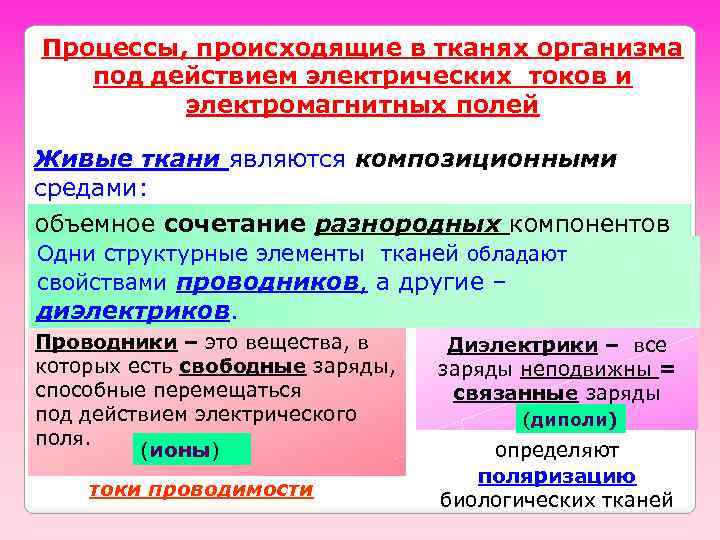 Процессы, происходящие в тканях организма под действием электрических токов и электромагнитных полей

Живые ткани являются композиционными средами:

объемное сочетание разнородных компонентов

Одни структурные элементы тканей обладают свойствами проводников, а другие – диэлектриков.

Проводники – это вещества, в которых есть свободные заряды, способные перемещаться под действием электрического поля.

(ионы)

токи проводимости

Диэлектрики – все заряды неподвижны = связанные заряды

(диполи)

определяют поляризацию биологических тканей